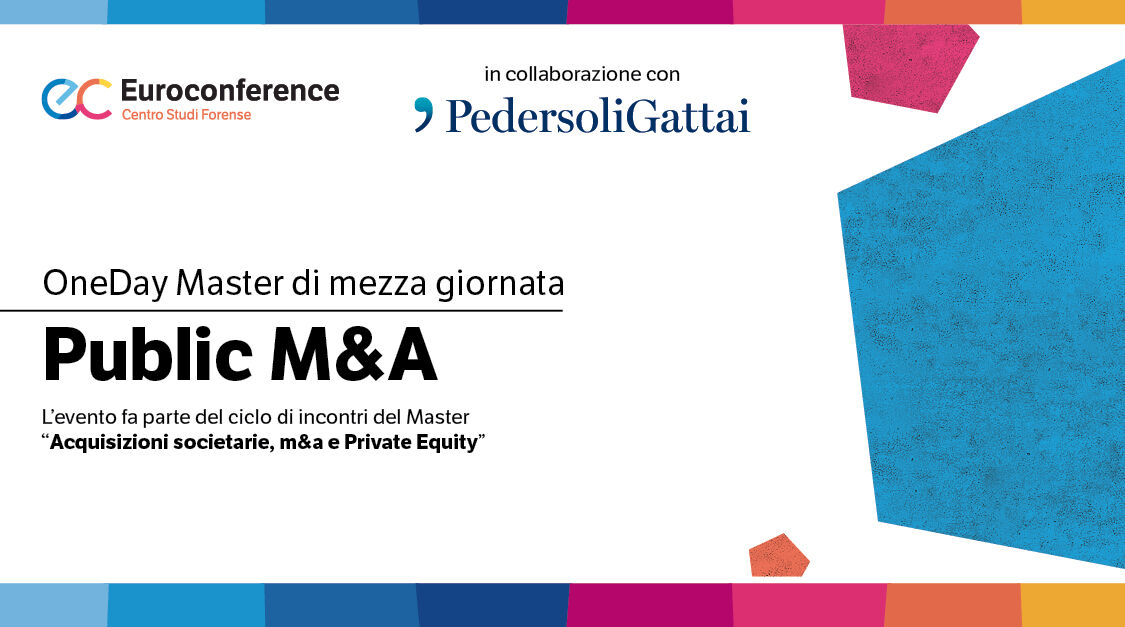 ec Euroconference
Centro Studi Forense

in collaborazione con
PedersoliGattai

OneDay Master di mezza giornata

Public M&A

L'evento fa parte del ciclo di incontri del Master "Acquisizioni societarie, m&a e Private Equity"